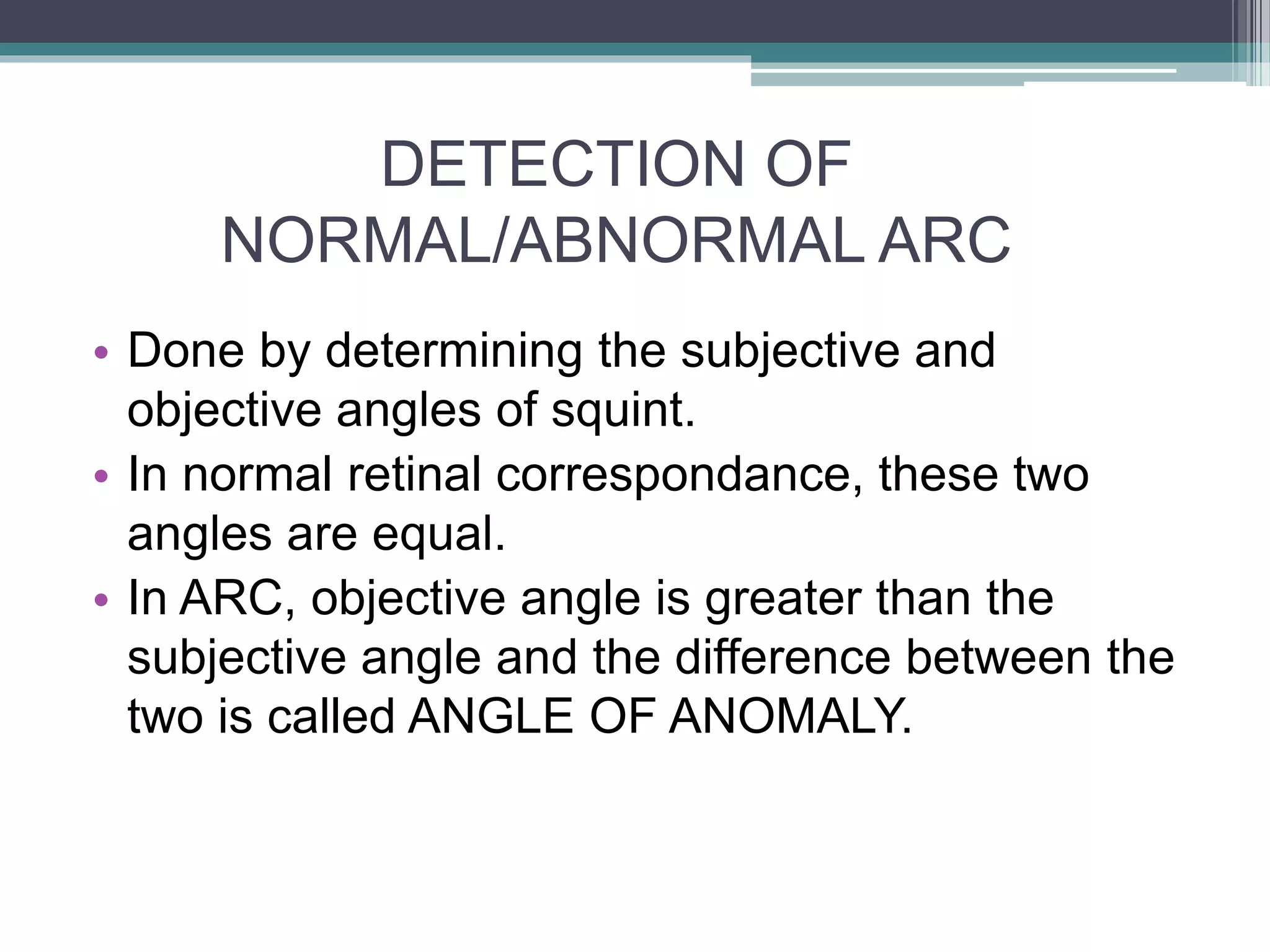 DETECTION OF NORMAL/ABNORMAL ARC

• Done by determining the subjective and objective angles of squint.
• In normal retinal correspondance, these two angles are equal.
• In ARC, objective angle is greater than the subjective angle and the difference between the two is called ANGLE OF ANOMALY.